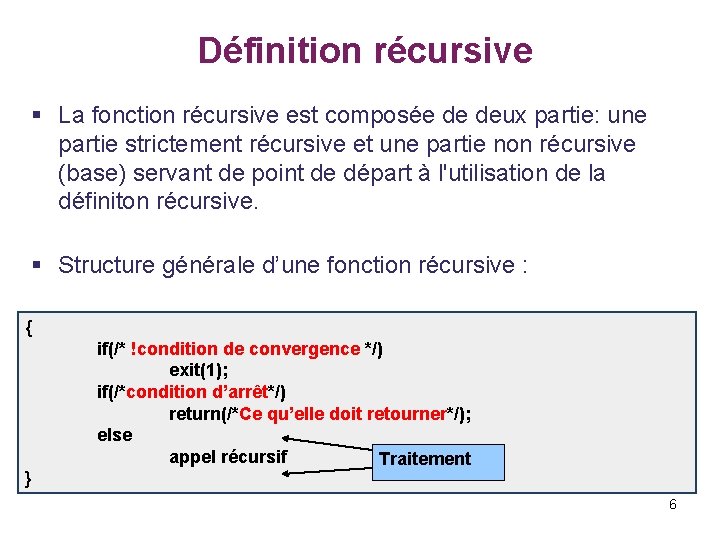 Définition récursive

▪ La fonction récursive est composée de deux partie: une partie strictement récursive et une partie non récursive (base) servant de point de départ à l'utilisation de la définiton récursive.

▪ Structure générale d'une fonction récursive :

{
if(/* !condition de convergence */)
exit(1);
if(/*condition d'arrêt*/)
return(/*Ce qu'elle doit retourner*/);
else
appel récursif
}

Traitement

6